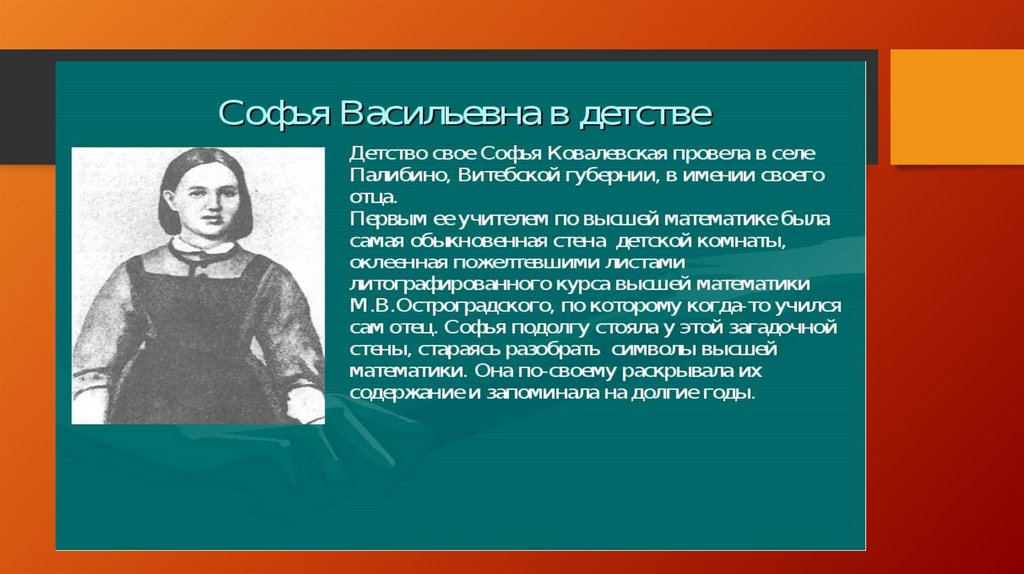 Софья Васильевна в детстве

Детство свое Софья Ковалевская провела в селе Палибино, Витебской губернии, в имении своего отца.
Первым ее учителем по высшей математике была самая обыкновенная стена детской комнаты, оклеенная пожелтевшими листами литографированного курса высшей математики М.В.Остроградского, по которому когда-то учился сам отец. Софья подолгу стояла у этой загадочной стены, стараясь разобрать символы высшей математики. Она по-своему раскрывала их содержание и запоминала на долгие годы.